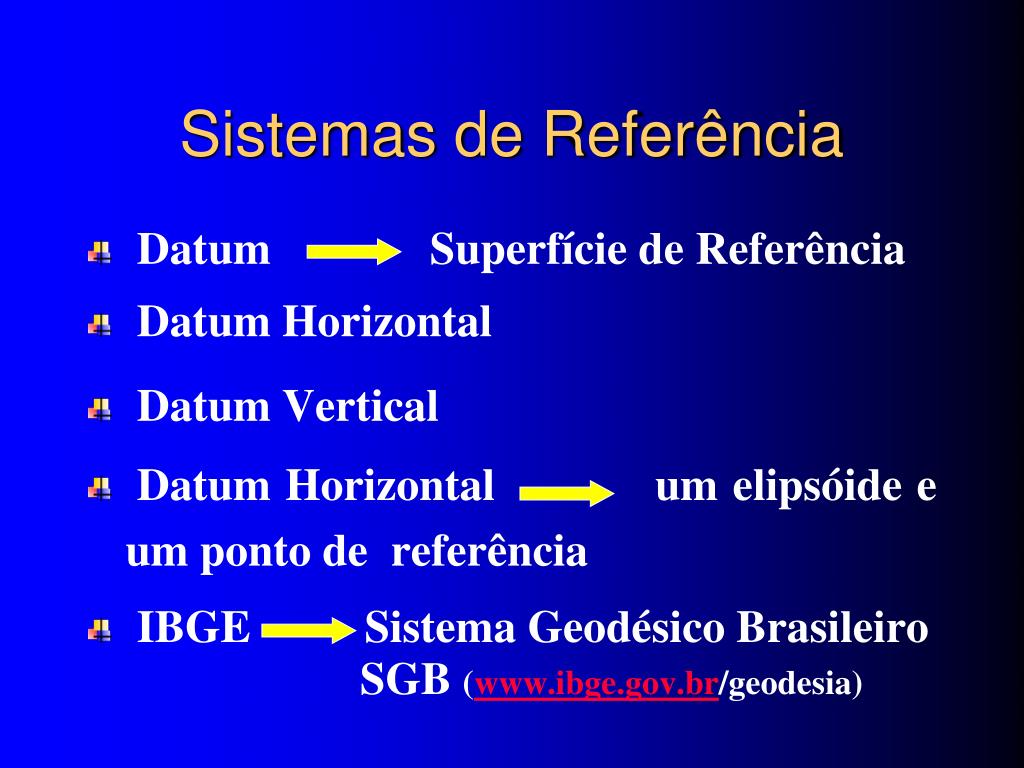 Sistemas de Referência

Datum → Superfície de Referência

Datum Horizontal

Datum Vertical

Datum Horizontal → um elipsóide e um ponto de referência

IBGE → Sistema Geodésico Brasileiro SGB (www.ibge.gov.br/geodesia)